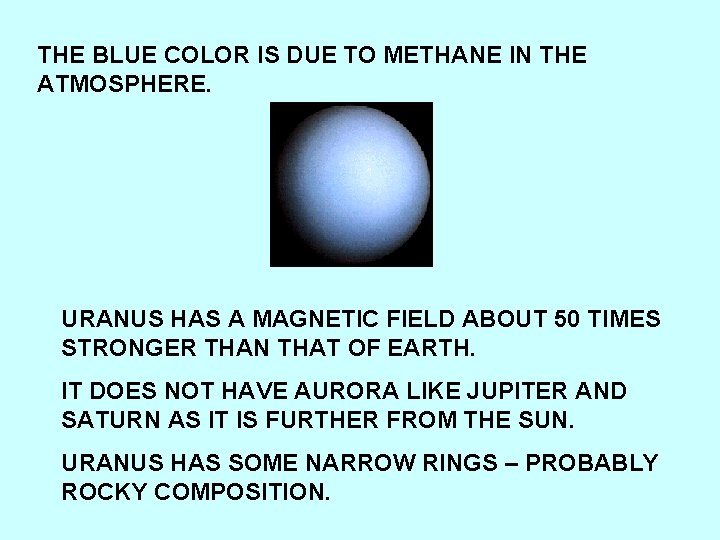 THE BLUE COLOR IS DUE TO METHANE IN THE ATMOSPHERE.

URANUS HAS A MAGNETIC FIELD ABOUT 50 TIMES STRONGER THAN THAT OF EARTH.

IT DOES NOT HAVE AURORA LIKE JUPITER AND SATURN AS IT IS FURTHER FROM THE SUN.

URANUS HAS SOME NARROW RINGS – PROBABLY ROCKY COMPOSITION.